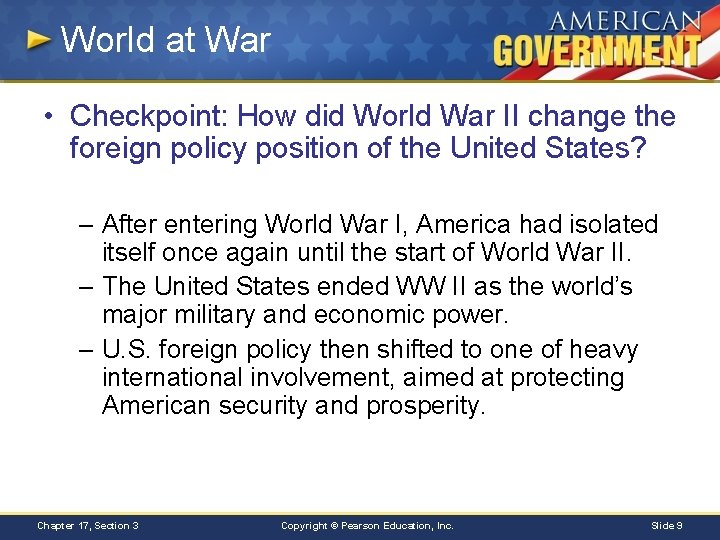 World at War

AMERICAN GOVERNMENT

• Checkpoint: How did World War II change the foreign policy position of the United States?

– After entering World War I, America had isolated itself once again until the start of World War II.
– The United States ended WW II as the world's major military and economic power.
– U.S. foreign policy then shifted to one of heavy international involvement, aimed at protecting American security and prosperity.

Chapter 17, Section 3 Copyright © Pearson Education, Inc. Slide 9